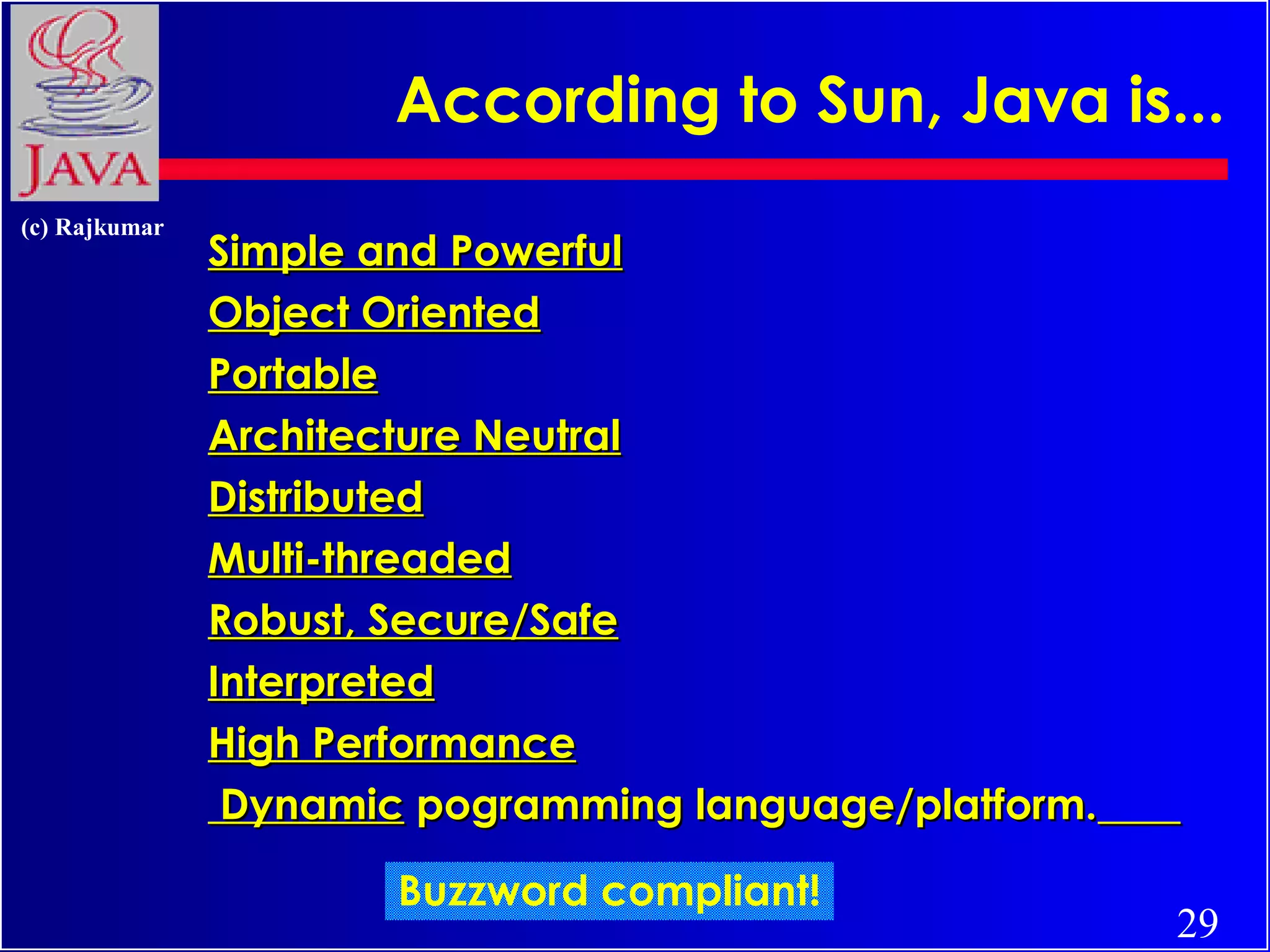 JAVA

According to Sun, Java is...

(c) Rajkumar

Simple and Powerful
Object Oriented
Portable
Architecture Neutral
Distributed
Multi-threaded
Robust, Secure/Safe
Interpreted
High Performance
Dynamic pogramming language/platform.

Buzzword compliant!

29